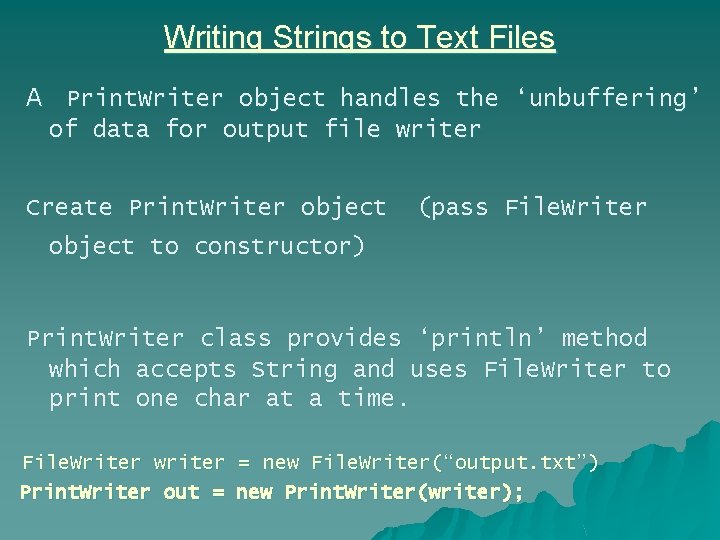 Writing Strings to Text Files

A PrintWriter object handles the ‘unbuffering’ of data for output file writer

Create PrintWriter object (pass FileWriter object to constructor)

PrintWriter class provides ‘println’ method which accepts String and uses FileWriter to print one char at a time.

FileWriter writer = new FileWriter(“output.txt”)
PrintWriter out = new PrintWriter(writer);